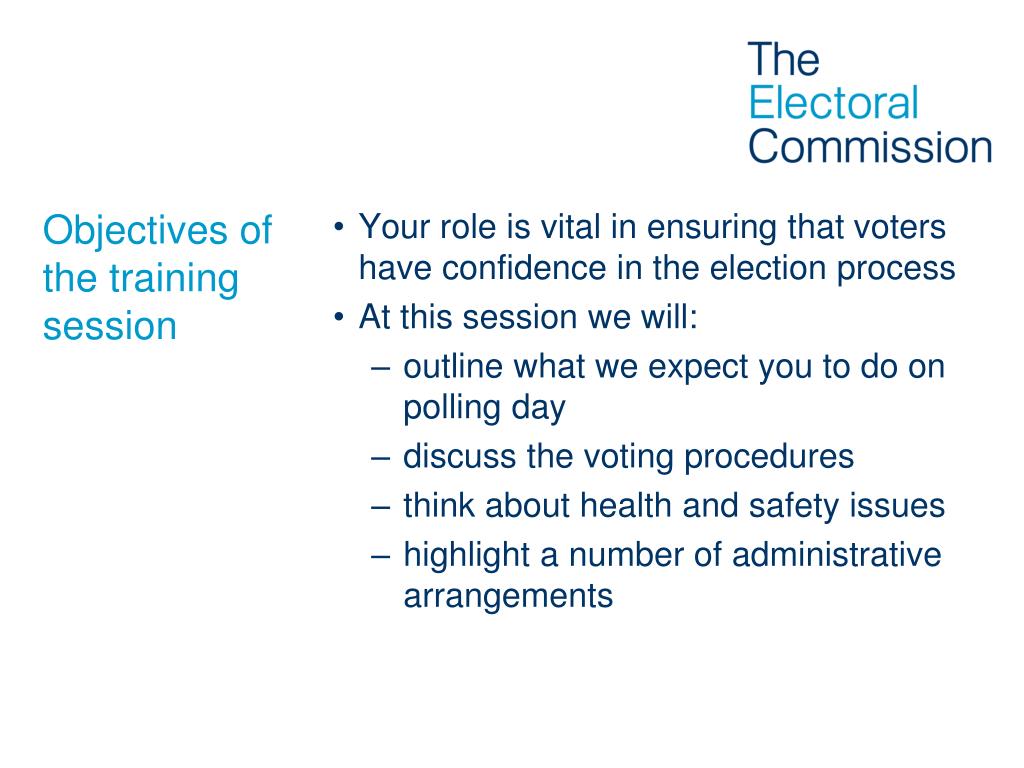 The
Electoral
Commission

Objectives of the training session

• Your role is vital in ensuring that voters have confidence in the election process
• At this session we will:
– outline what we expect you to do on polling day
– discuss the voting procedures
– think about health and safety issues
– highlight a number of administrative arrangements